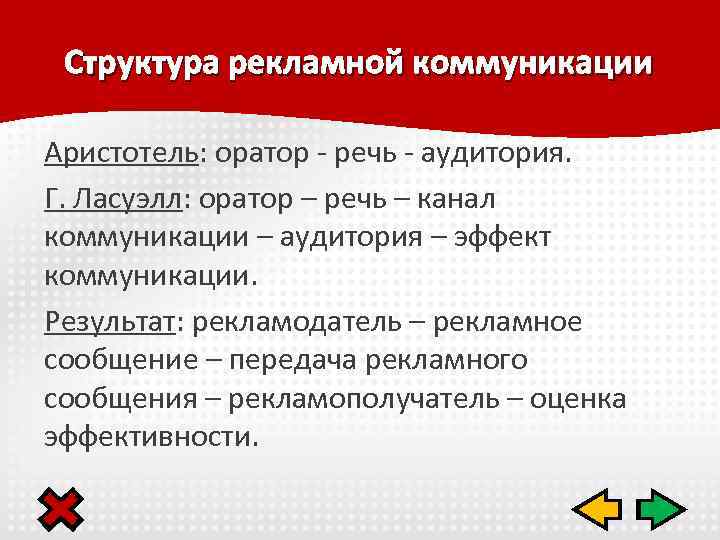 Структура рекламной коммуникации

Аристотель: оратор - речь - аудитория.

Г. Ласуэлл: оратор – речь – канал коммуникации – аудитория – эффект коммуникации.

Результат: рекламодатель – рекламное сообщение – передача рекламного сообщения – рекламополучатель – оценка эффективности.